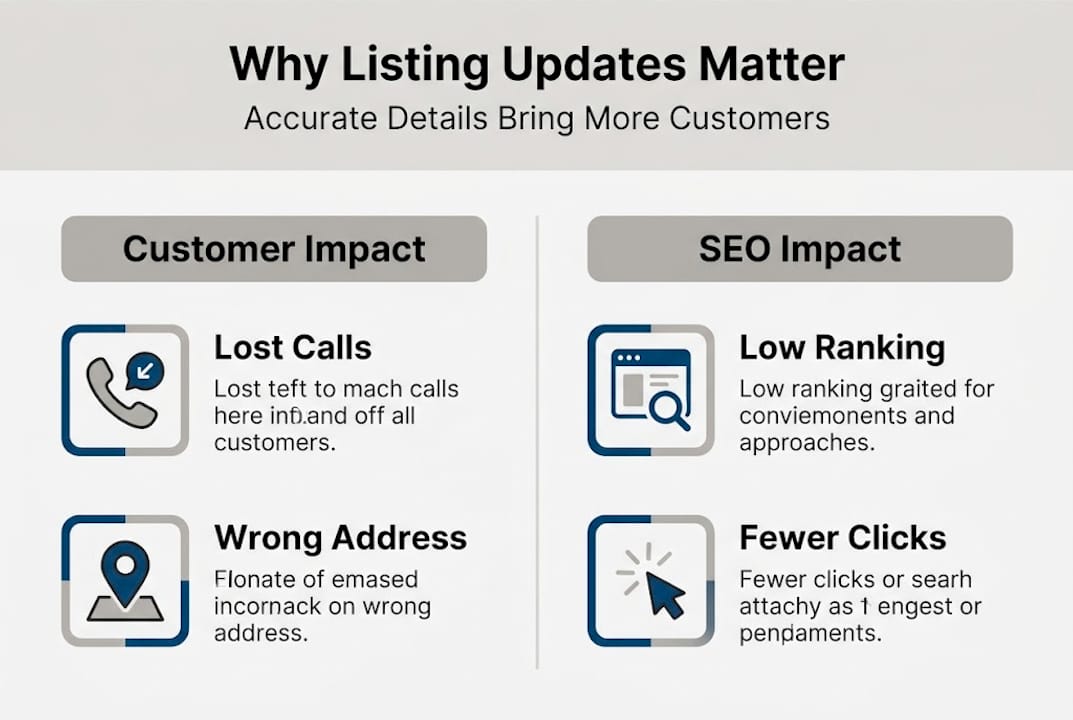 Why Listing Updates Matter

Accurate Details Bring More Customers

Customer Impact

Lost Calls

Lost teft to mach calls here info.and off all customers.

Wrong Address

Flonate of emased incornack on wrong address.

SEO Impact

Low Ranking

Low ranking graited for conviemonents and approaches.

Fewer Clicks

Fewer clicks or searh attachy as 1 engest or pendaments.